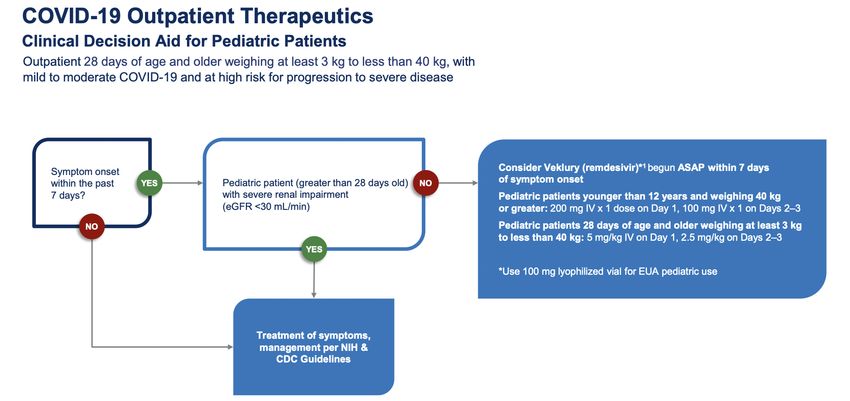 COVID-19 Outpatient Therapeutics

Clinical Decision Aid for Pediatric Patients

Outpatient 28 days of age and older weighing at least 3 kg to less than 40 kg, with mild to moderate COVID-19 and at high risk for progression to severe disease

Symptom onset within the past 7 days?

YES

NO

Pediatric patient (greater than 28 days old) with severe renal impairment (eGFR <30 mL/min)

NO

YES

Consider Veklury (remdesivir)*1 begun ASAP within 7 days of symptom onset

Pediatric patients younger than 12 years and weighing 40 kg or greater: 200 mg IV x 1 dose on Day 1, 100 mg IV x 1 on Days 2–3

Pediatric patients 28 days of age and older weighing at least 3 kg to less than 40 kg: 5 mg/kg IV on Day 1, 2.5 mg/kg on Days 2–3

*Use 100 mg lyophilized vial for EUA pediatric use

Treatment of symptoms, management per NIH & CDC Guidelines